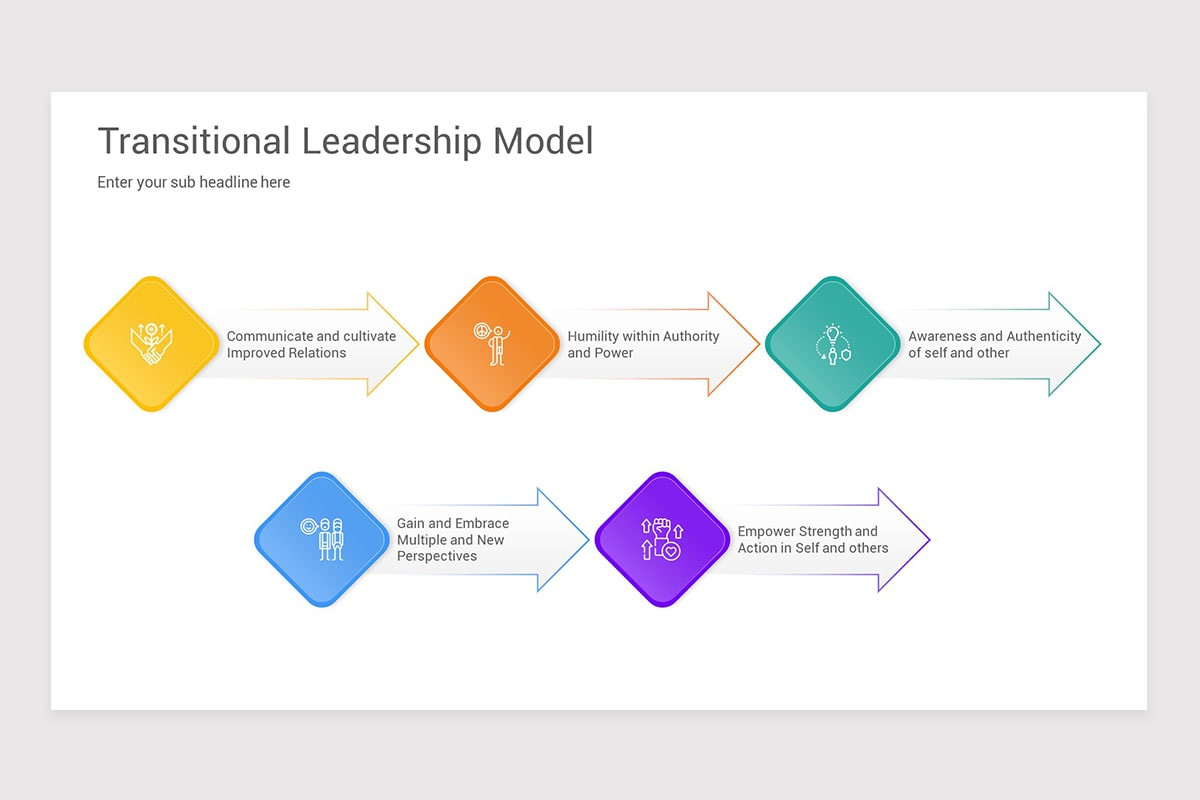 Transitional Leadership Model

Enter your sub headline here

Communicate and cultivate Improved Relations

Humility within Authority and Power

Awareness and Authenticity of self and other

Gain and Embrace Multiple and New Perspectives

Empower Strength and Action in Self and others